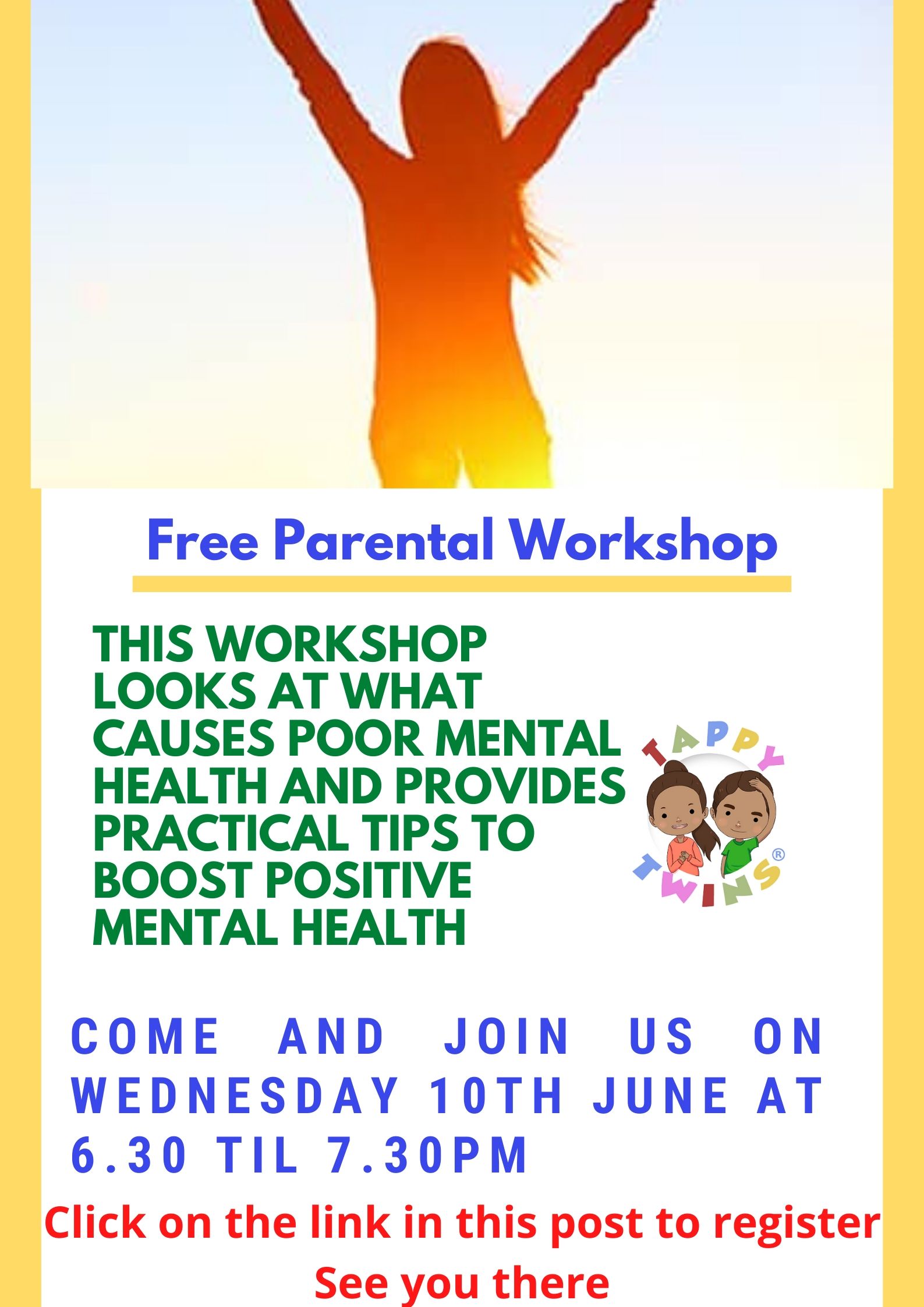 Free Parental Workshop

THIS WORKSHOP LOOKS AT WHAT CAUSES POOR MENTAL HEALTH AND PROVIDES PRACTICAL TIPS TO BOOST POSITIVE MENTAL HEALTH

TAPPY TWINS®

COME AND JOIN US ON WEDNESDAY 10TH JUNE AT 6.30 TIL 7.30PM

Click on the link in this post to register

See you there